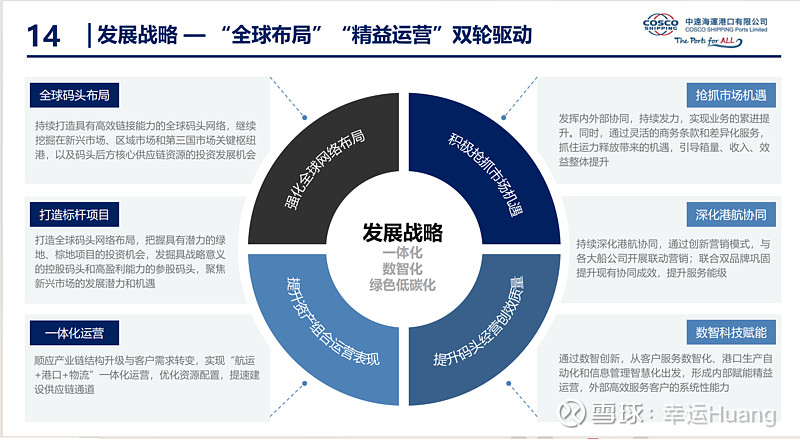 14 | 发展战略 — “全球布局” “精益运营”双轮驱动

COSCO SHIPPING 中远海运港口有限公司 COSCO SHIPPING Ports Limited The Ports for ALL

全球码头布局

持续打造具有高效链接能力的全球码头网络，继续挖掘在新兴市场、区域市场和第三国市场关键枢纽港，以及码头后方核心供应链资源的投资发展机会

打造标杆项目

打造全球码头网络布局，把握具有潜力的绿地、棕地项目的投资机会，发掘具战略意义的控股码头和高盈利能力的参股码头，聚焦新兴市场的发展潜力和机遇

一体化运营

顺应产业链结构升级与客户需求转变，实现“航运+港口+物流”一体化运营，优化资源配置，提速建设供应链通道

强化全球网络布局

积极抢抓市场机遇

提升资产组合运营表现

提升码头经营创效质量

发展战略
一体化
数智化
绿色低碳化

抢抓市场机遇

发挥内外部协同，持续发力，实现业务的紧进提升。同时，通过灵活的商务条款和差异化服务，抓住运力释放带来的机遇，引导箱量、收入、效益整体提升

深化港航协同

持续深化港航协同，通过创新营销模式，与各大船公司开展联动营销；联合双品牌巩固提升现有协同成效，提升服务能级

数智科技赋能

通过数智创新，从客户服务数智化、港口生产自动化和信息管理智慧化出发，形成内部赋能精益运营，外部高效服务客户的系统性能力

雪球：幸运Huang